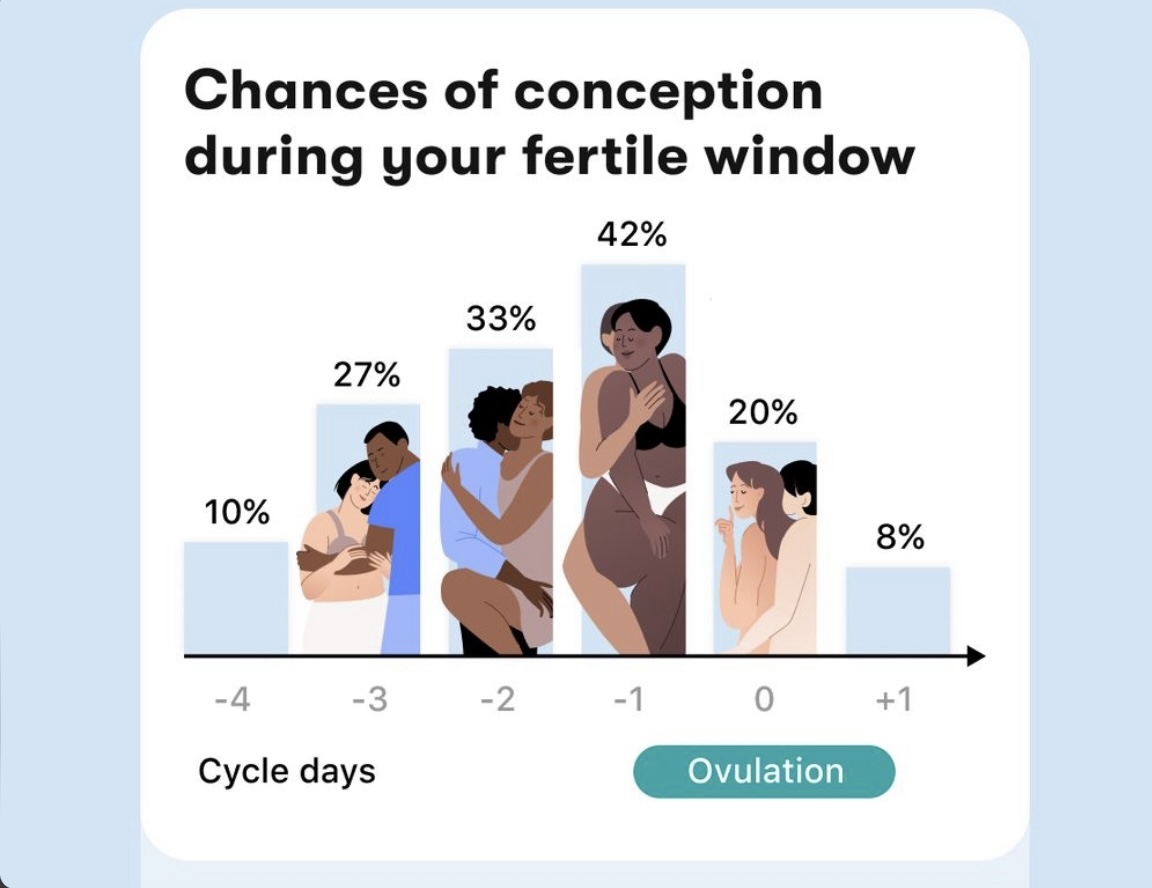 Chances of conception during your fertile window

10%
27%
33%
42%
20%
8%

-4
-3
-2
-1
0
+1

Cycle days

Ovulation